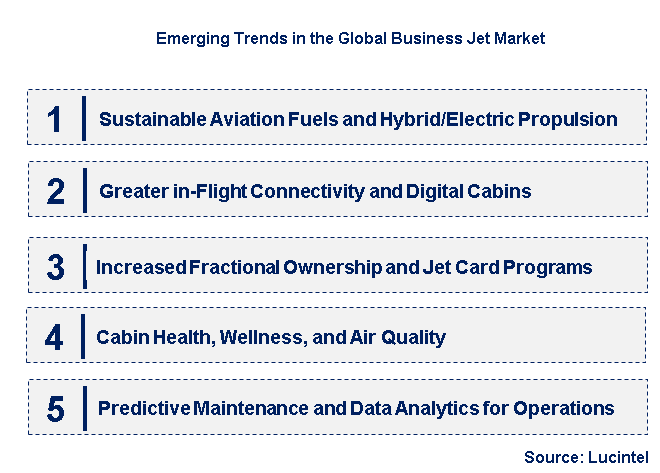 Emerging Trends in the Global Business Jet Market

1 Sustainable Aviation Fuels and Hybrid/Electric Propulsion

2 Greater in-Flight Connectivity and Digital Cabins

3 Increased Fractional Ownership and Jet Card Programs

4 Cabin Health, Wellness, and Air Quality

5 Predictive Maintenance and Data Analytics for Operations

Source: Lucintel